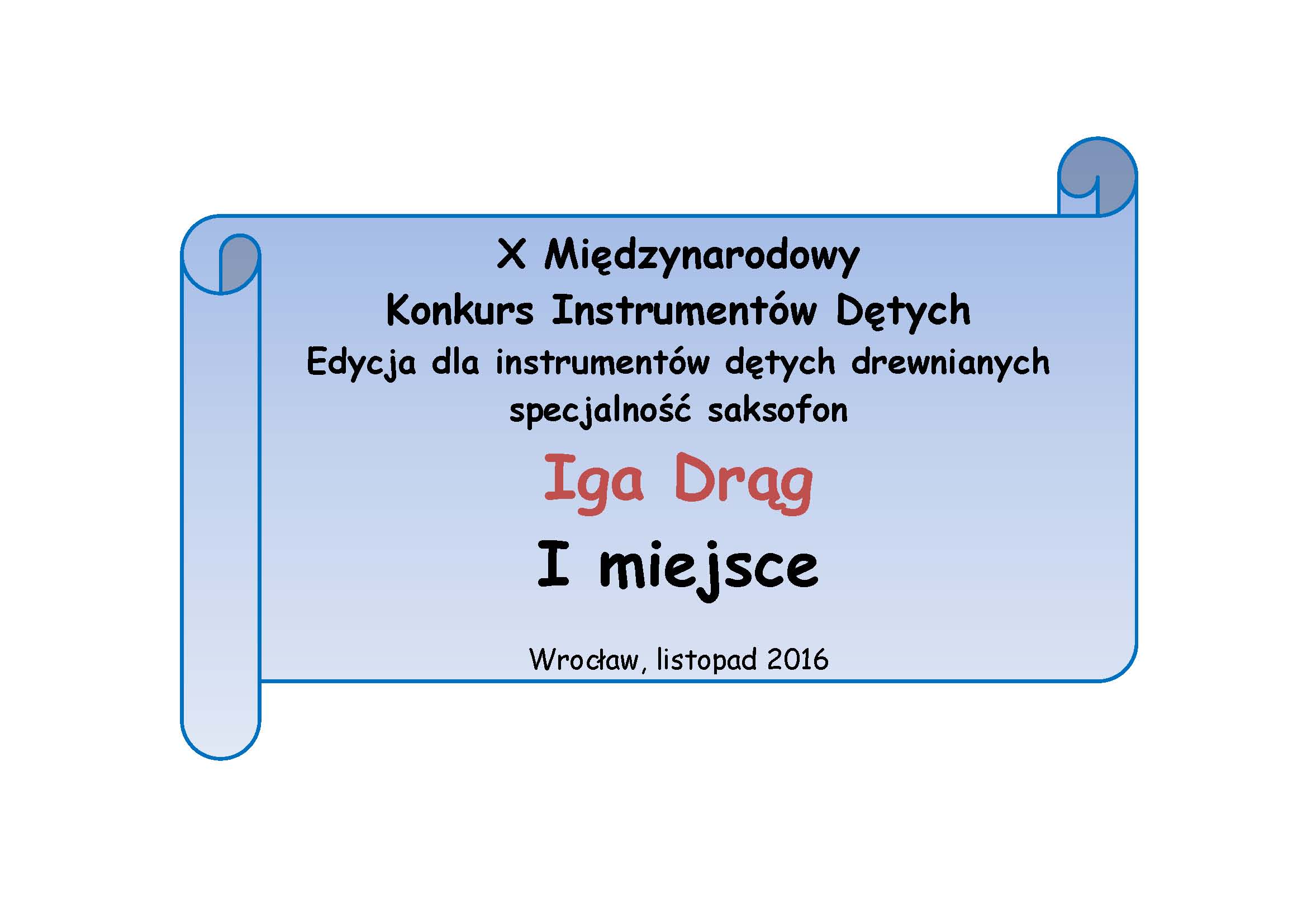 X Międzynarodowy
Konkurs Instrumentów Dętych
Edycja dla instrumentów dętych drewnianych
specjalność saksofon

Iga Drąg

I miejsce

Wrocław, listopad 2016